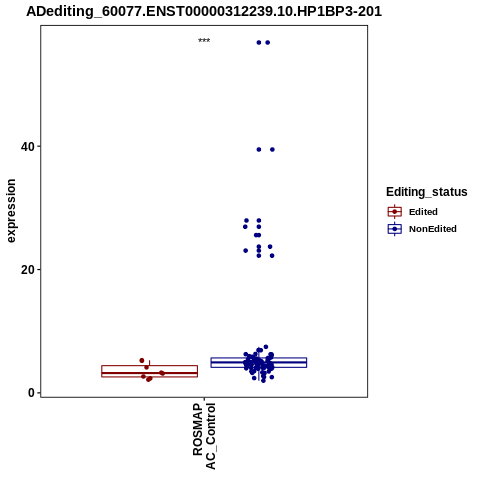 ADediting_60077.ENST00000312239.10.HP1BP3-201

***

expression

40

20

0

ROSMAP
AC_Control

Editing_status

Edited

NonEdited